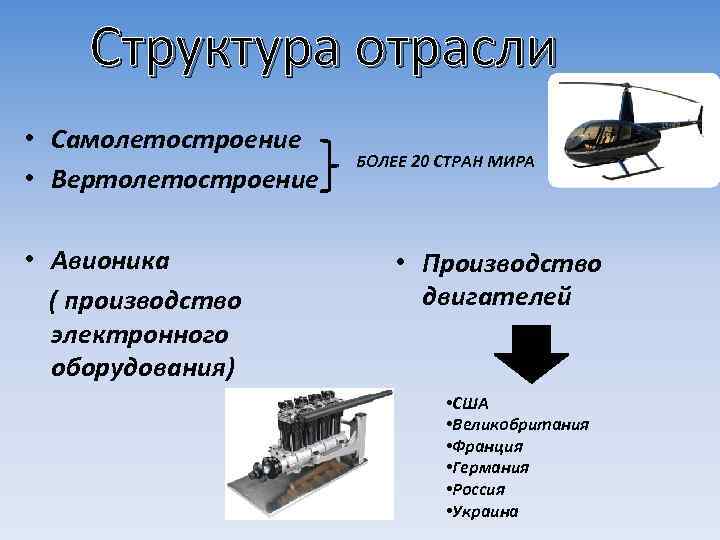 Структура отрасли

• Самолетостроение
• Вертолетостроение

БОЛЕЕ 20 СТРАН МИРА

• Авионика
( производство электронного оборудования)

• Производство двигателей

•США
•Великобритания
•Франция
•Германия
•Россия
•Украина